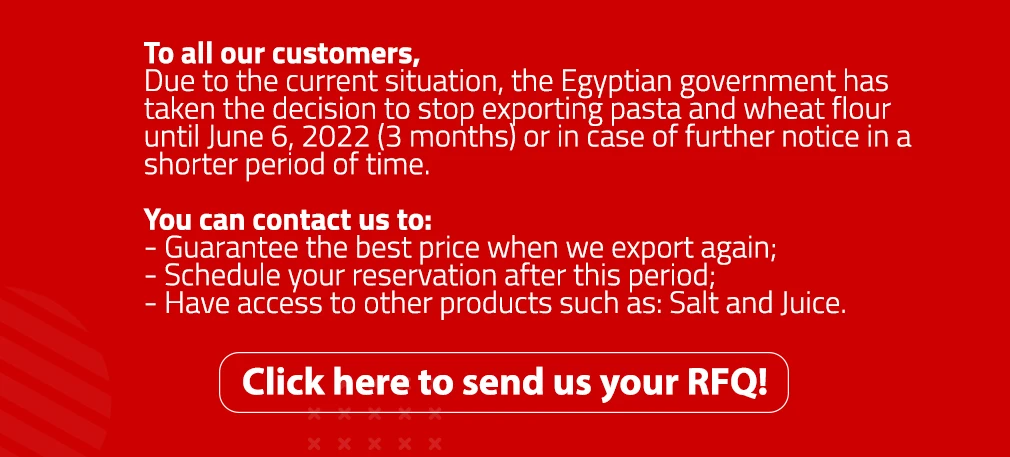 To all our customers,
Due to the current situation, the Egyptian government has taken the decision to stop exporting pasta and wheat flour until June 6, 2022 (3 months) or in case of further notice in a shorter period of time.

You can contact us to:
- Guarantee the best price when we export again;
- Schedule your reservation after this period;
- Have access to other products such as: Salt and Juice.

Click here to send us your RFQ!